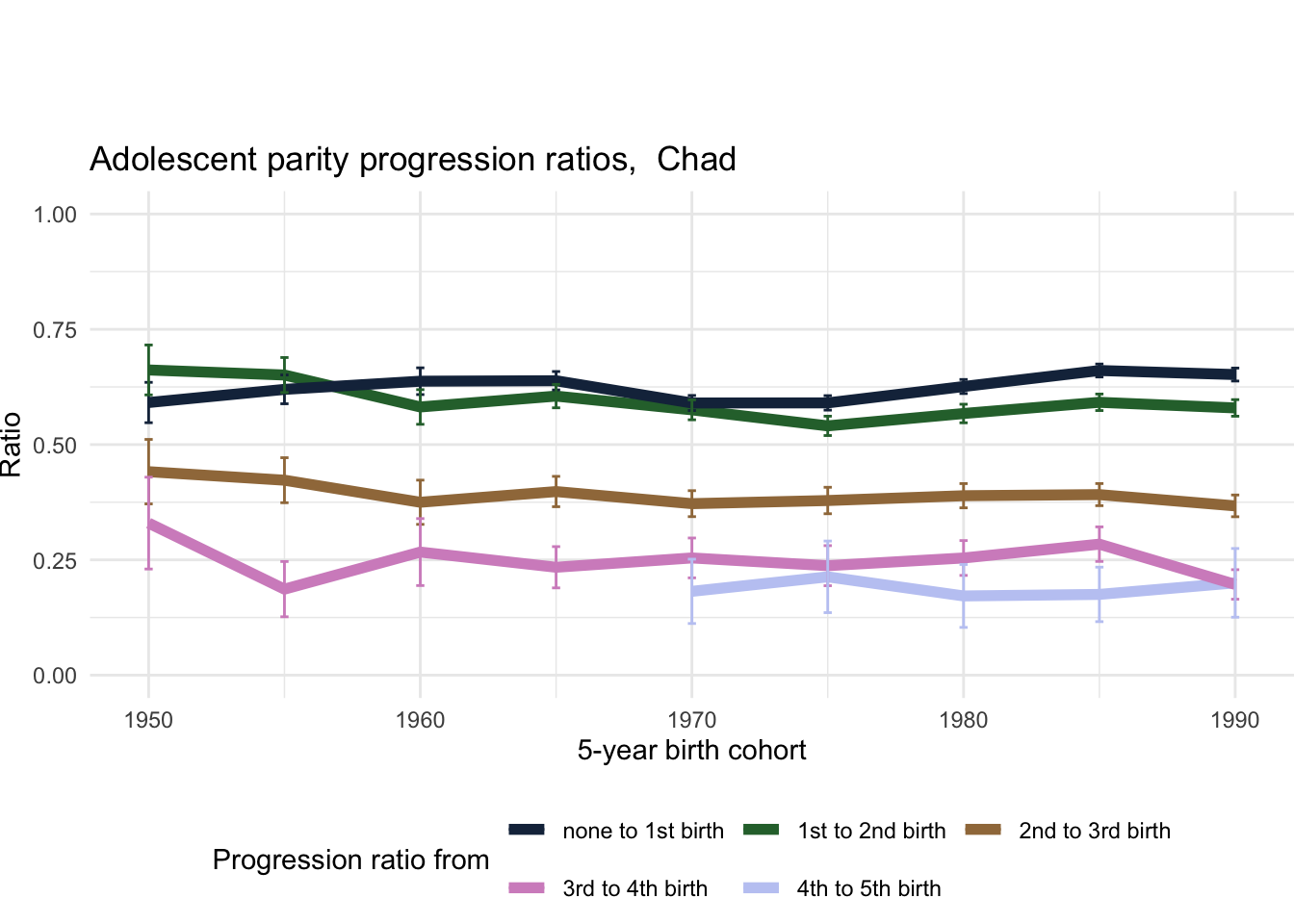 Adolescent parity progression ratios,  Chad

Ratio

1.00
0.75
0.50
0.25
0.00

1950
1960
1970
1980
1990

5-year birth cohort

Progression ratio from
none to 1st birth
1st to 2nd birth
2nd to 3rd birth
3rd to 4th birth
4th to 5th birth